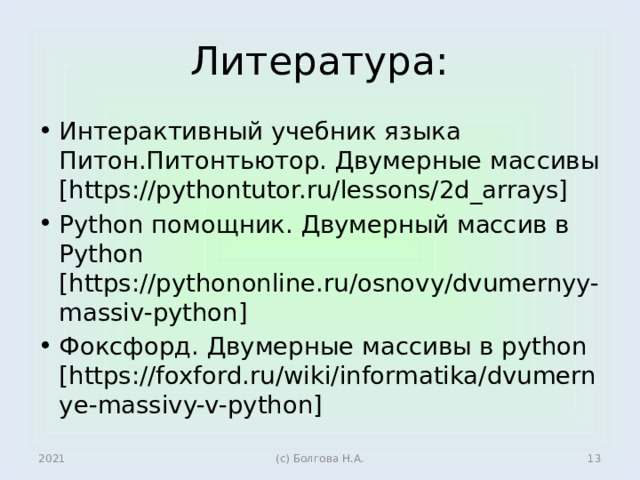 Литература:

• Интерактивный учебник языка Питон.Питонтьютор. Двумерные массивы [https://pythontutor.ru/lessons/2d_arrays]

• Python помощник. Двумерный массив в Python [https://pythononline.ru/osnovy/dvumernyy-massiv-python]

• Фоксфорд. Двумерные массивы в python [https://foxford.ru/wiki/informatika/dvumernye-massivy-v-python]

2021

(с) Болгова Н.А.

13